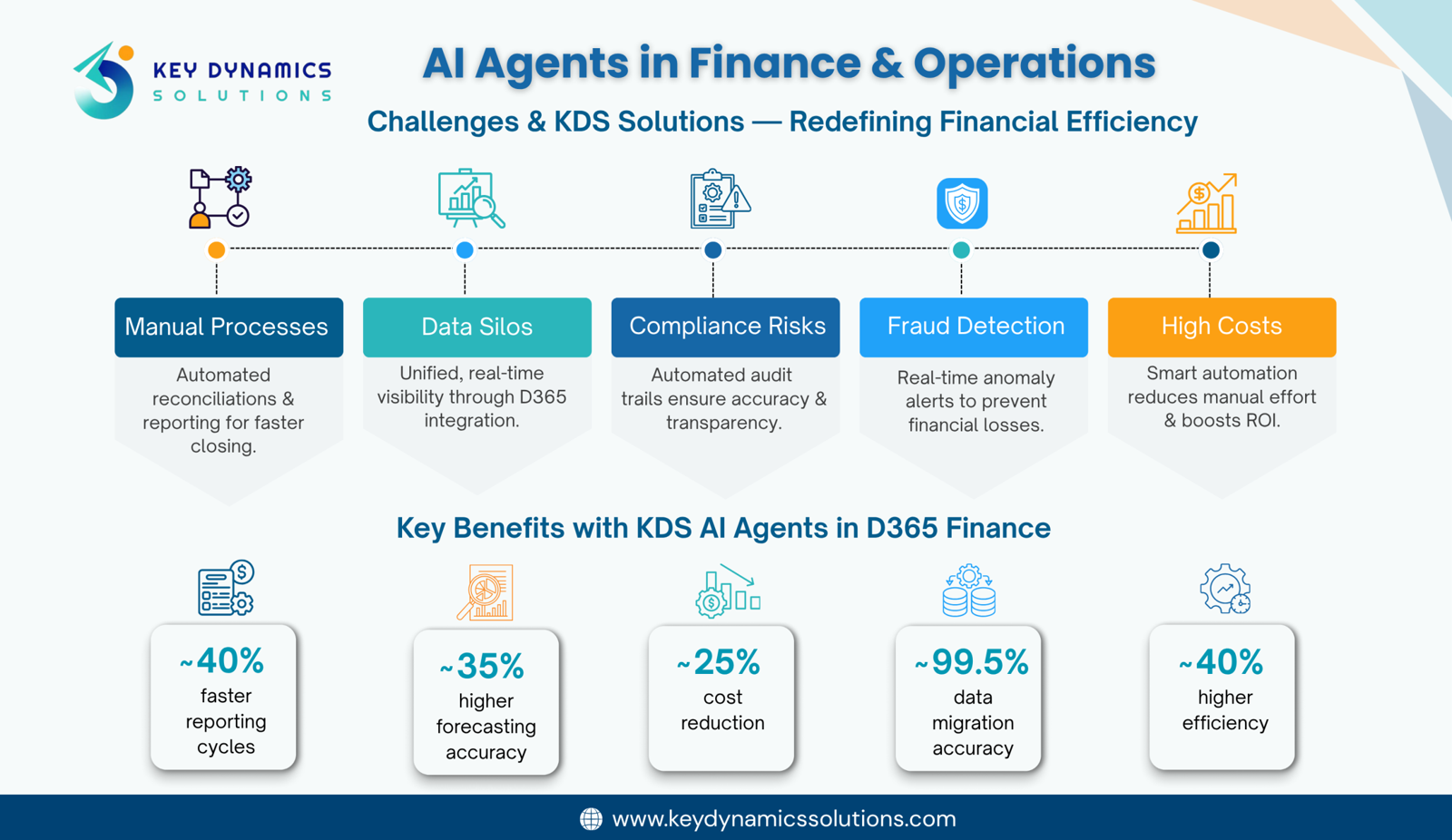 KEY DYNAMICS
SOLUTIONS

AI Agents in Finance & Operations

Challenges & KDS Solutions — Redefining Financial Efficiency

Manual Processes

Automated reconciliations & reporting for faster closing.

Data Silos

Unified, real-time visibility through D365 integration.

Compliance Risks

Automated audit trails ensure accuracy & transparency.

Fraud Detection

Real-time anomaly alerts to prevent financial losses.

High Costs

Smart automation reduces manual effort & boosts ROI.

Key Benefits with KDS AI Agents in D365 Finance

~40%
faster reporting cycles

~35%
higher forecasting accuracy

~25%
cost reduction

~99.5%
data migration accuracy

~40%
higher efficiency

www.keydynamicssolutions.com